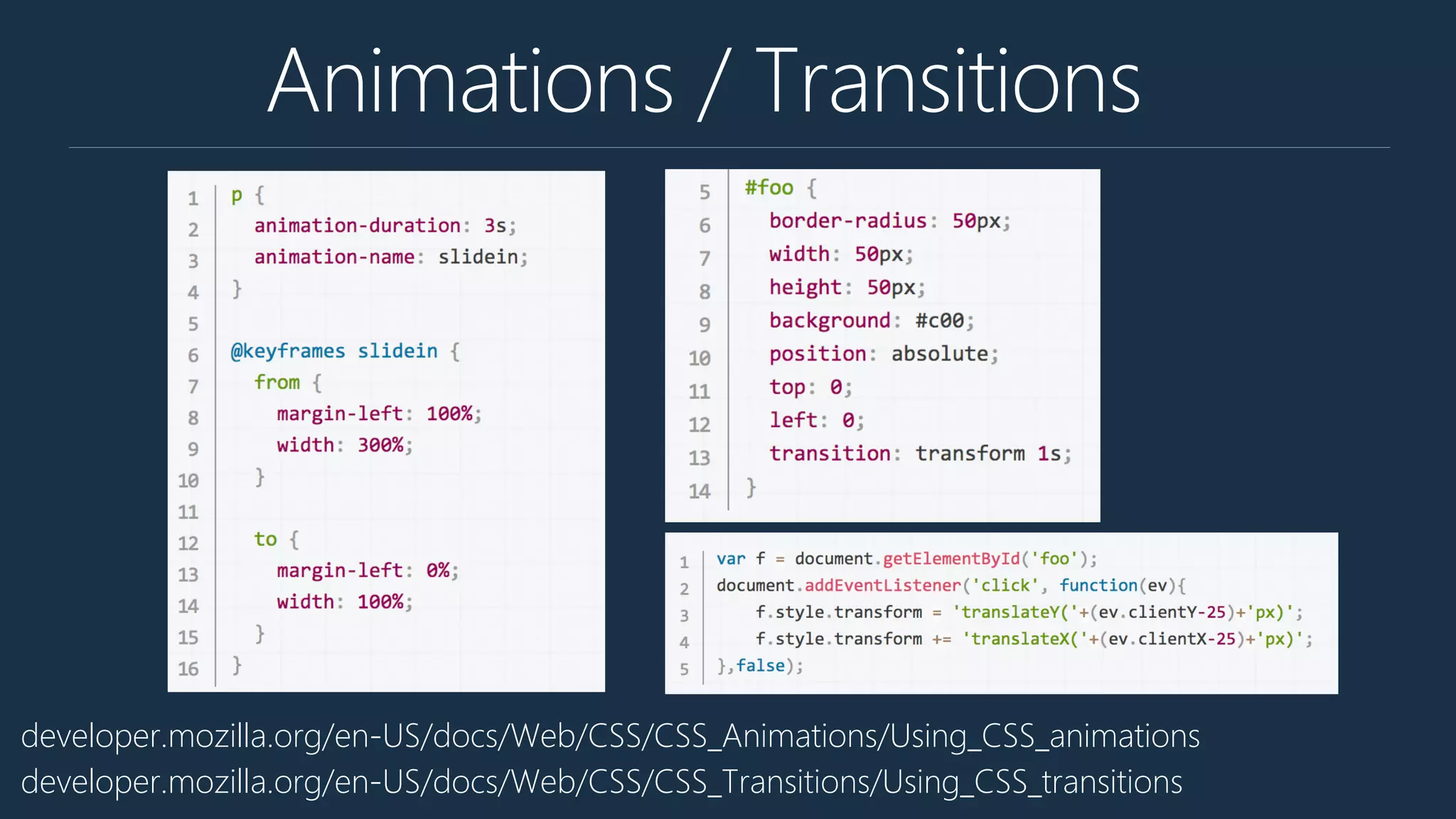 Animations / Transitions

1 p {
2 animation-duration: 3s;
3 animation-name: slidein;
4 }
5
6 @keyframes slidein {
7 from {
8 margin-left: 100%;
9 width: 300%;
10 }
11
12 to {
13 margin-left: 0%;
14 width: 100%;
15 }
16 }

5 #foo {
6 border-radius: 50px;
7 width: 50px;
8 height: 50px;
9 background: #c00;
10 position: absolute;
11 top: 0;
12 left: 0;
13 transition: transform 1s;
14 }

1 var f = document.getElementById('foo');
2 document.addEventListener('click', function(ev){
3 f.style.transform = 'translateY('+(ev.clientY-25)+'px)';
4 f.style.transform += 'translateX('+(ev.clientX-25)+'px)';
5 },false);

developer.mozilla.org/en-US/docs/Web/CSS/CSS_Animations/Using_CSS_animations
developer.mozilla.org/en-US/docs/Web/CSS/CSS_Transitions/Using_CSS_transitions